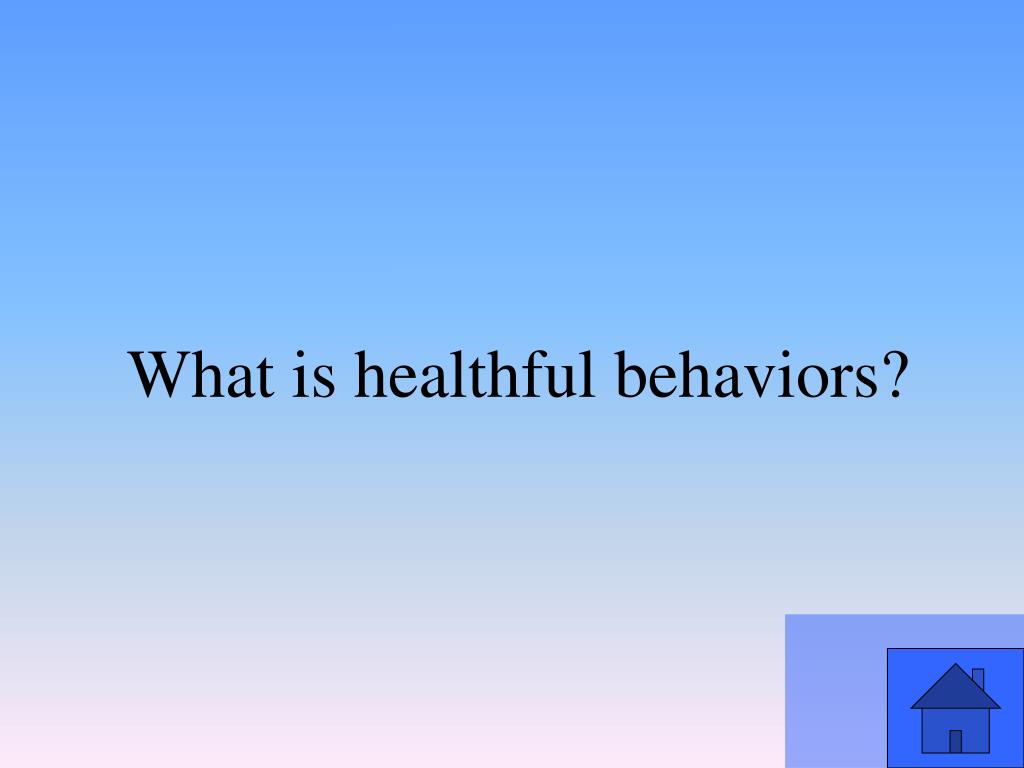 What is healthful behaviors?